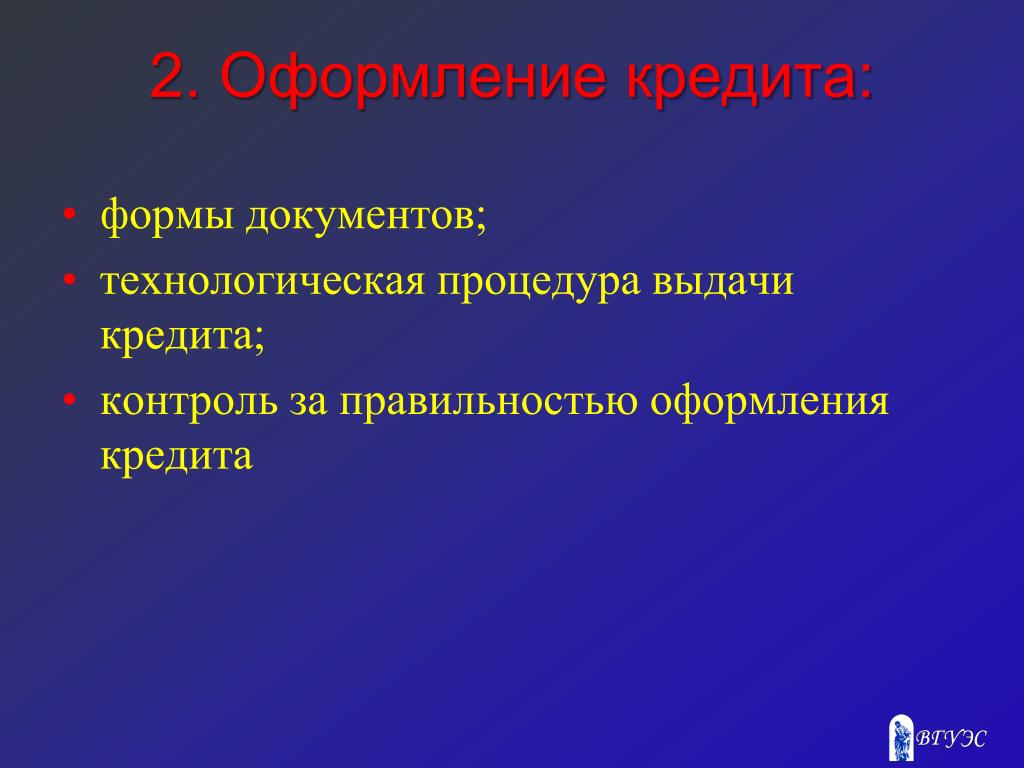 2. Оформление кредита:

• формы документов;
• технологическая процедура выдачи кредита;
• контроль за правильностью оформления кредита

ВГУЭС